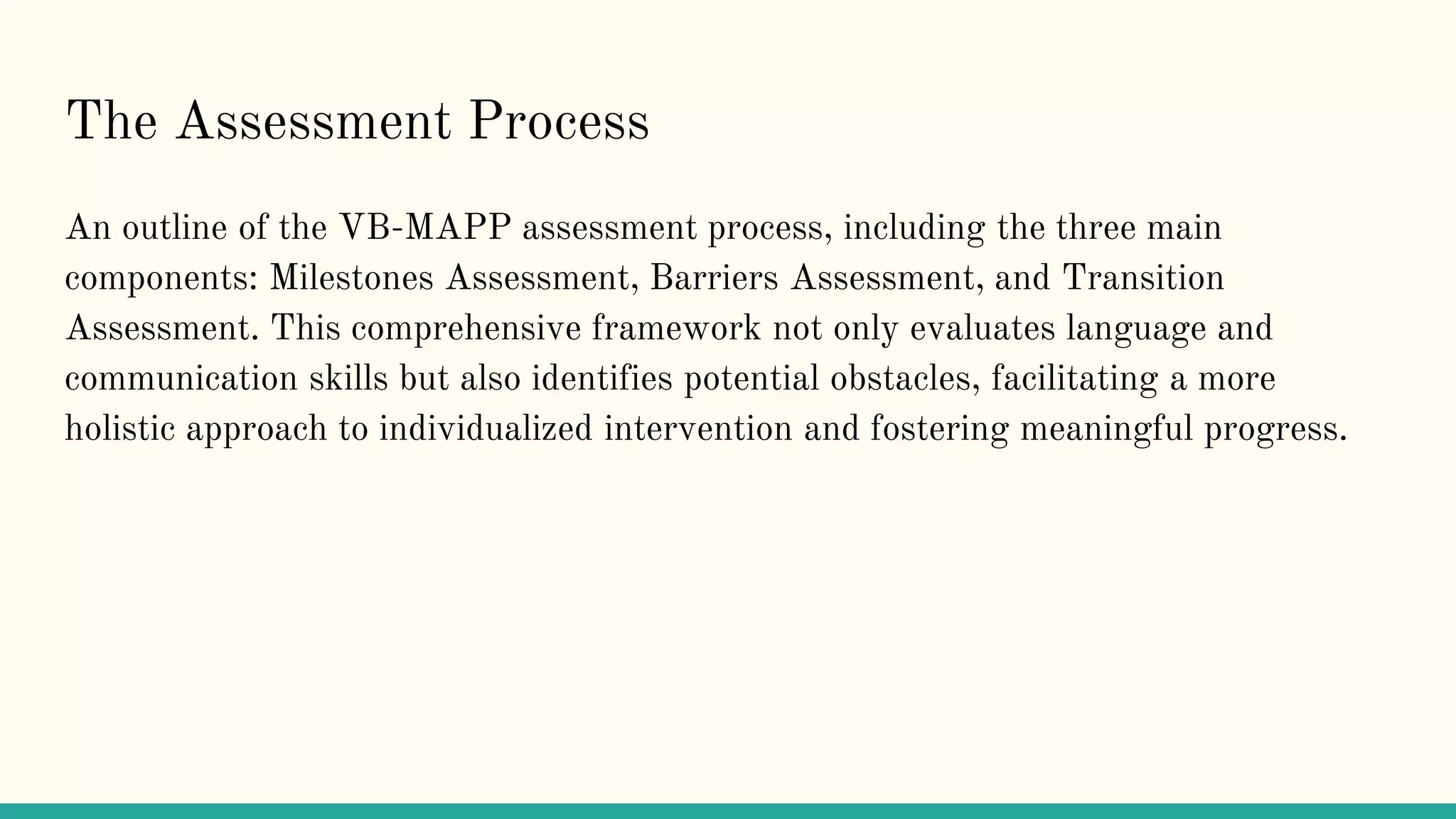 The Assessment Process

An outline of the VB-MAPP assessment process, including the three main components: Milestones Assessment, Barriers Assessment, and Transition Assessment. This comprehensive framework not only evaluates language and communication skills but also identifies potential obstacles, facilitating a more holistic approach to individualized intervention and fostering meaningful progress.